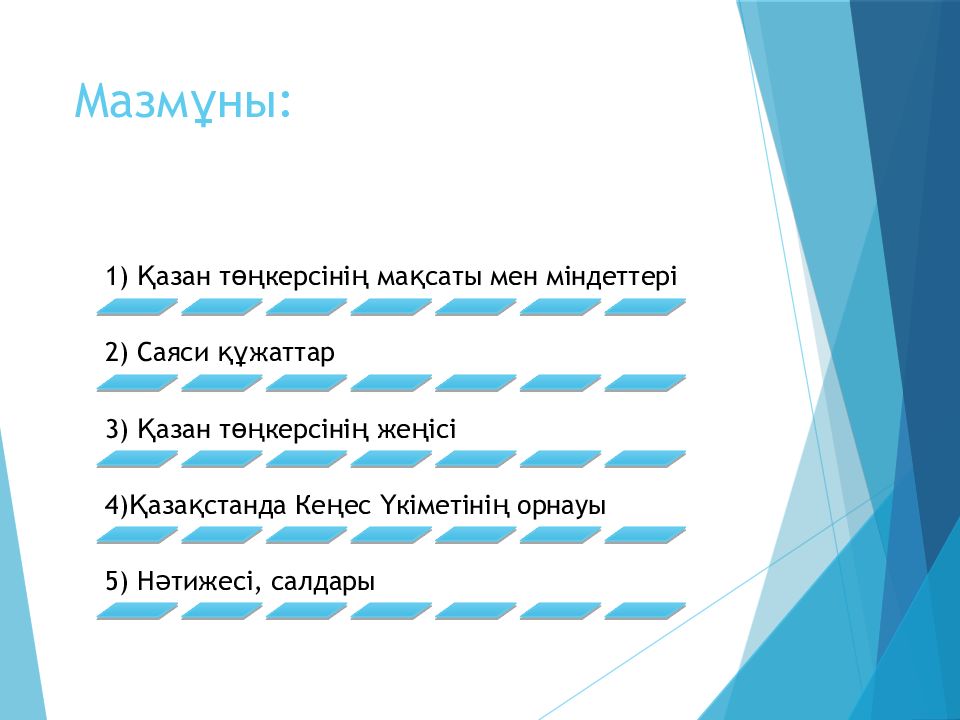 Мазмұны:

1) Қазан төңкерсінің мақсаты мен міндеттері

2) Саяси құжаттар

3) Қазан төңкерсінің жеңісі

4)Қазақстанда Кеңес Үкіметінің орнауы

5) Нәтижесі, салдары